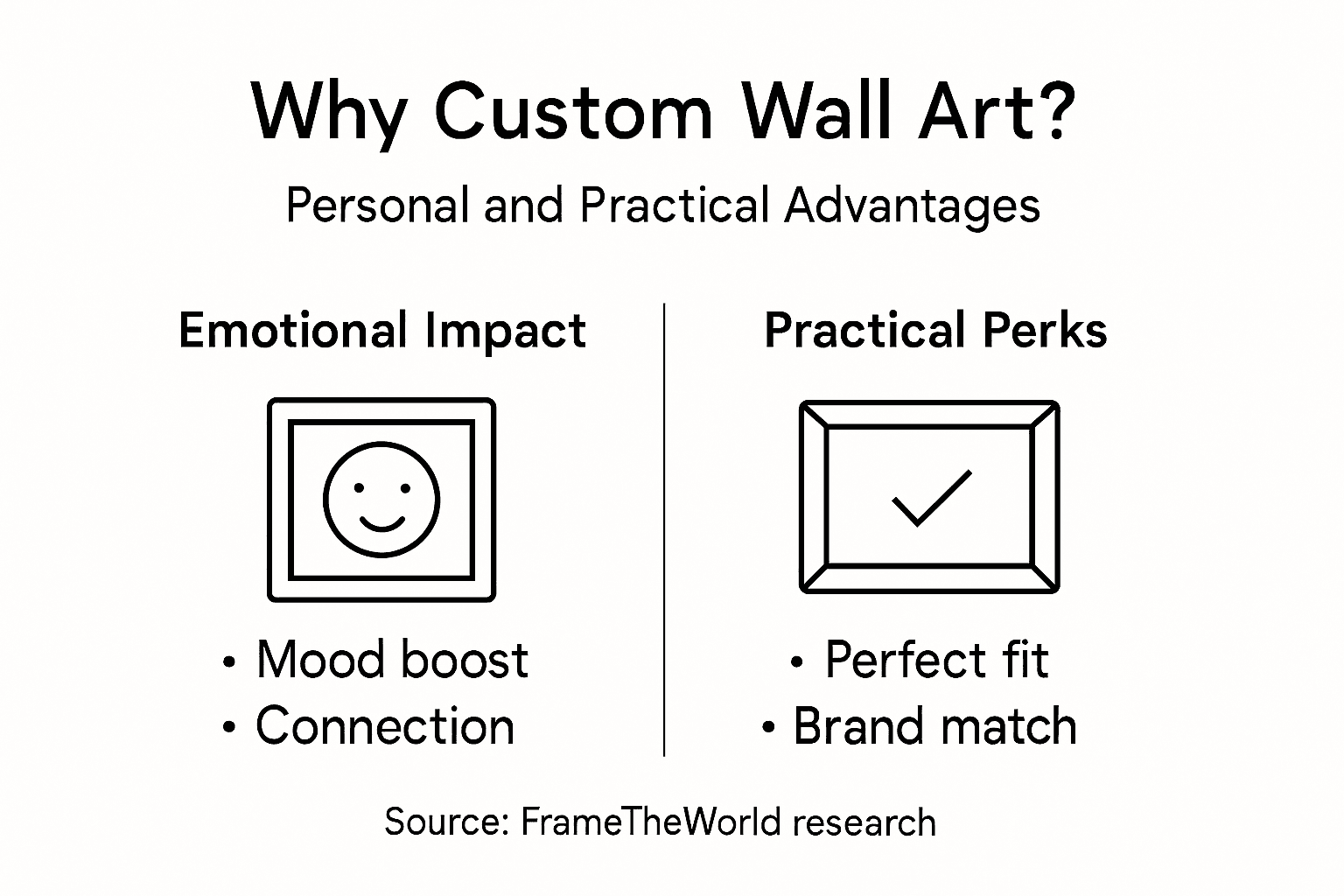 Why Custom Wall Art?

Personal and Practical Advantages

Emotional Impact

• Mood boost
• Connection

Practical Perks

• Perfect fit
• Brand match

Source: FrameTheWorld research